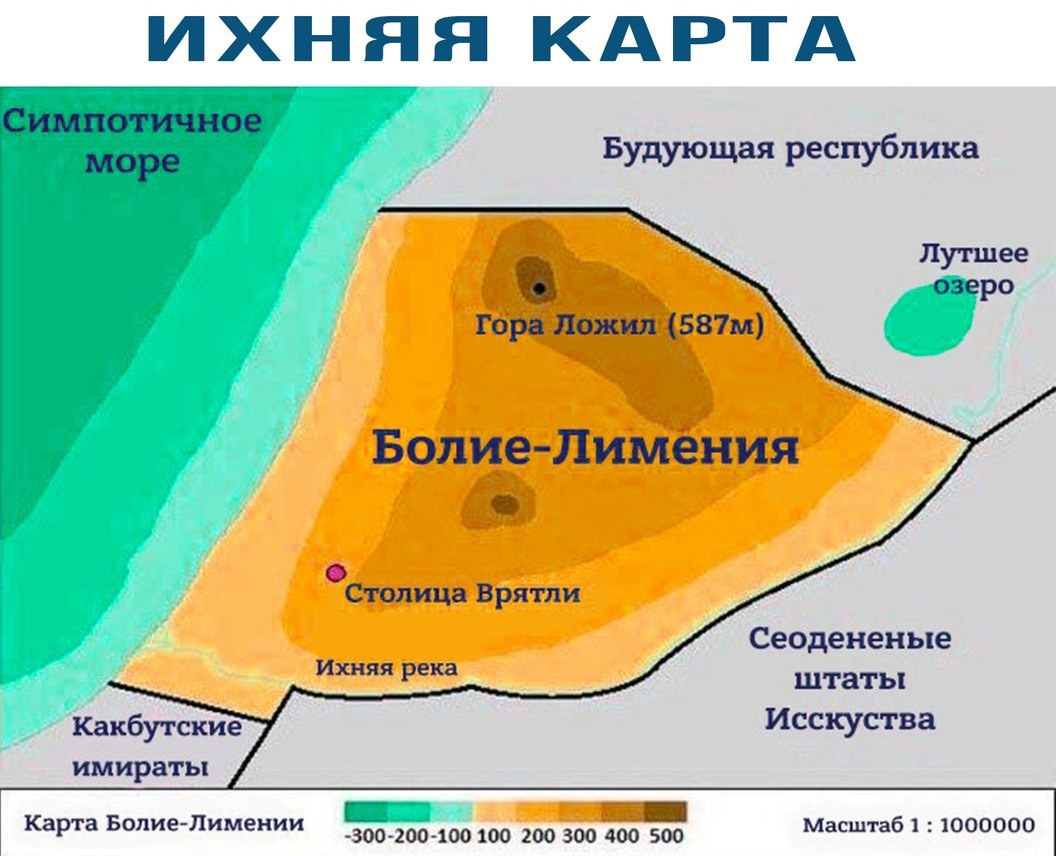 ИХНЯЯ КАРТА

Симпотичное море

Будующая республика

Лутшее озеро

Гора Ложил (587м)

Болие-Лимения

Столица Врятли

Ихняя река

Сеодененые штаты Исскуства

Какбутские имираты

Карта Болие-Лимении

-300 -200 -100 100 200 300 400 500

Масштаб 1 : 1000000